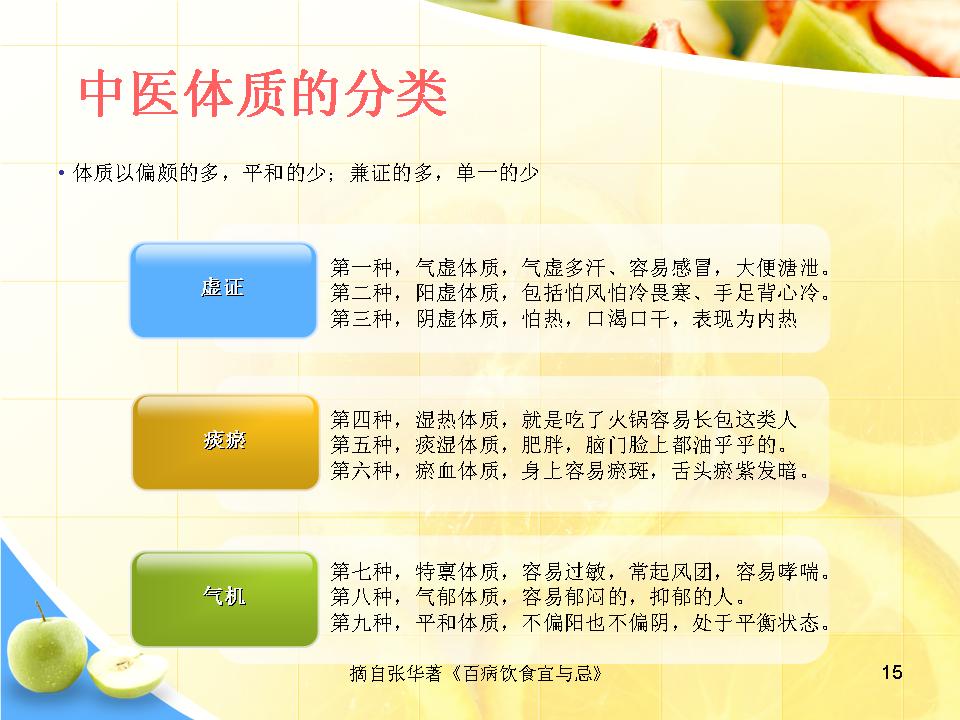 中医体质的分类

• 体质以偏颇的多，平和的少；兼证的多，单一的少

虚证

第一种，气虚体质，气虚多汗、容易感冒，大便溏泄。
第二种，阳虚体质，包括怕风怕冷畏寒、手足背心冷。
第三种，阴虚体质，怕热，口渴口干，表现为内热

痰瘀

第四种，湿热体质，就是吃了火锅容易长包这类人
第五种，痰湿体质，肥胖，脑门脸上都油乎乎的。
第六种，瘀血体质，身上容易瘀斑，舌头瘀紫发暗。

气机

第七种，特禀体质，容易过敏，常起风团，容易哮喘。
第八种，气郁体质，容易郁闷的，抑郁的人。
第九种，平和体质，不偏阳也不偏阴，处于平衡状态。

摘自张华著《百病饮食宜与忌》

15